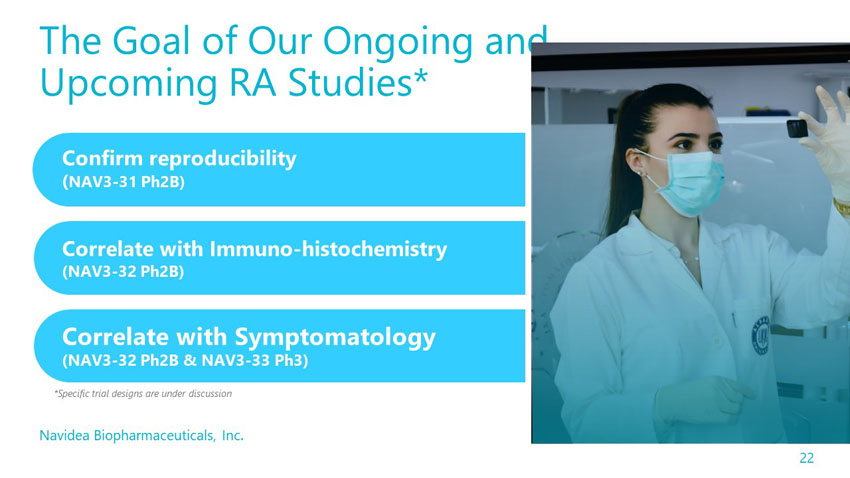 The Goal of Our Ongoing and Upcoming RA Studies*

Confirm reproducibility
(NAV3-31 Ph2B)

Correlate with Immuno-histochemistry
(NAV3-32 Ph2B)

Correlate with Symptomatology
(NAV3-32 Ph2B & NAV3-33 Ph3)

*Specific trial designs are under discussion

Navidea Biopharmaceuticals, Inc.

22